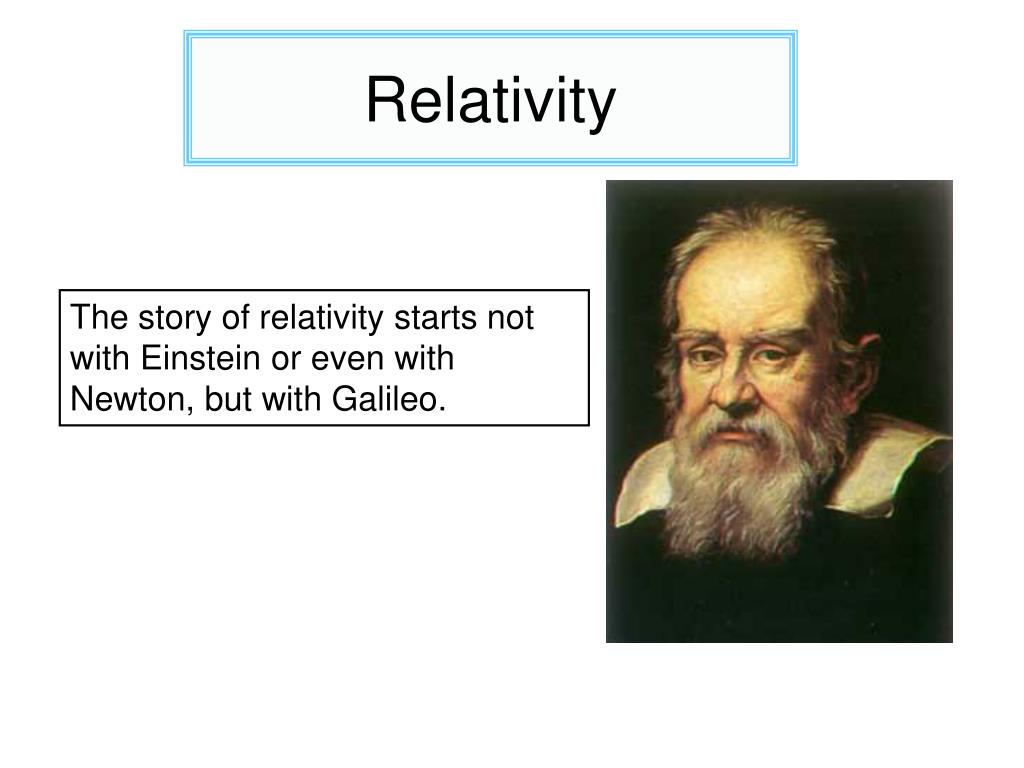 Relativity

The story of relativity starts not with Einstein or even with Newton, but with Galileo.